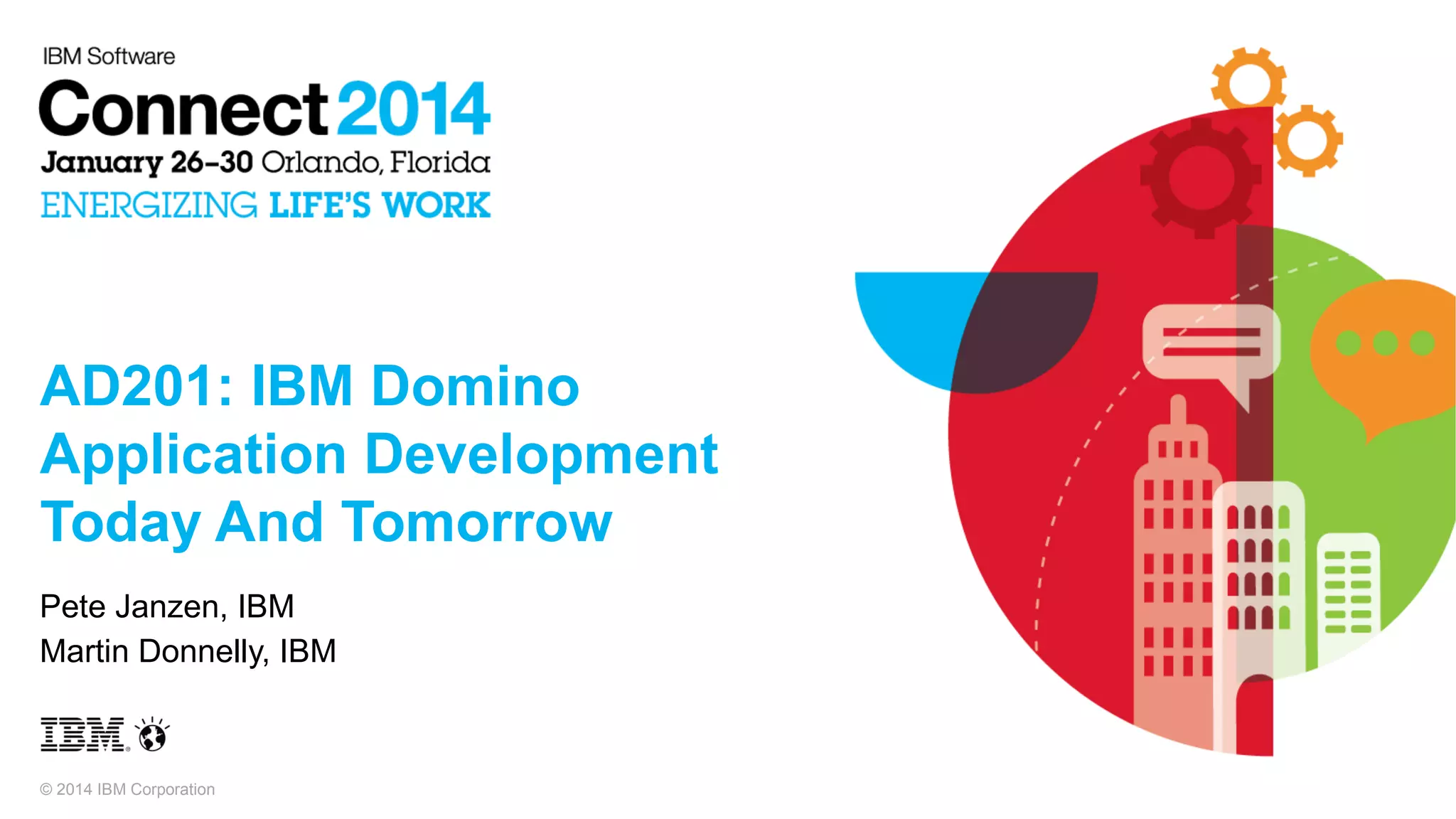 IBM Software
Connect 2014
January 26–30 Orlando, Florida
ENERGIZING LIFE'S WORK

AD201: IBM Domino Application Development Today And Tomorrow

Pete Janzen, IBM
Martin Donnelly, IBM

IBM

© 2014 IBM Corporation